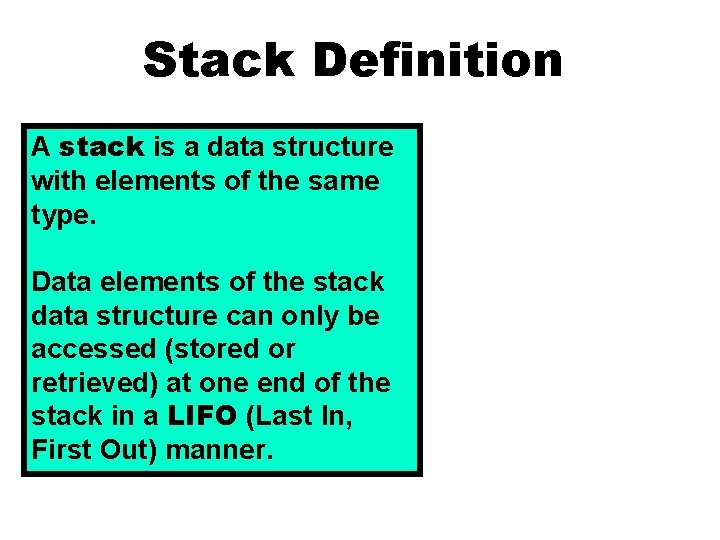 Stack Definition

A stack is a data structure with elements of the same type.

Data elements of the stack data structure can only be accessed (stored or retrieved) at one end of the stack in a LIFO (Last In, First Out) manner.